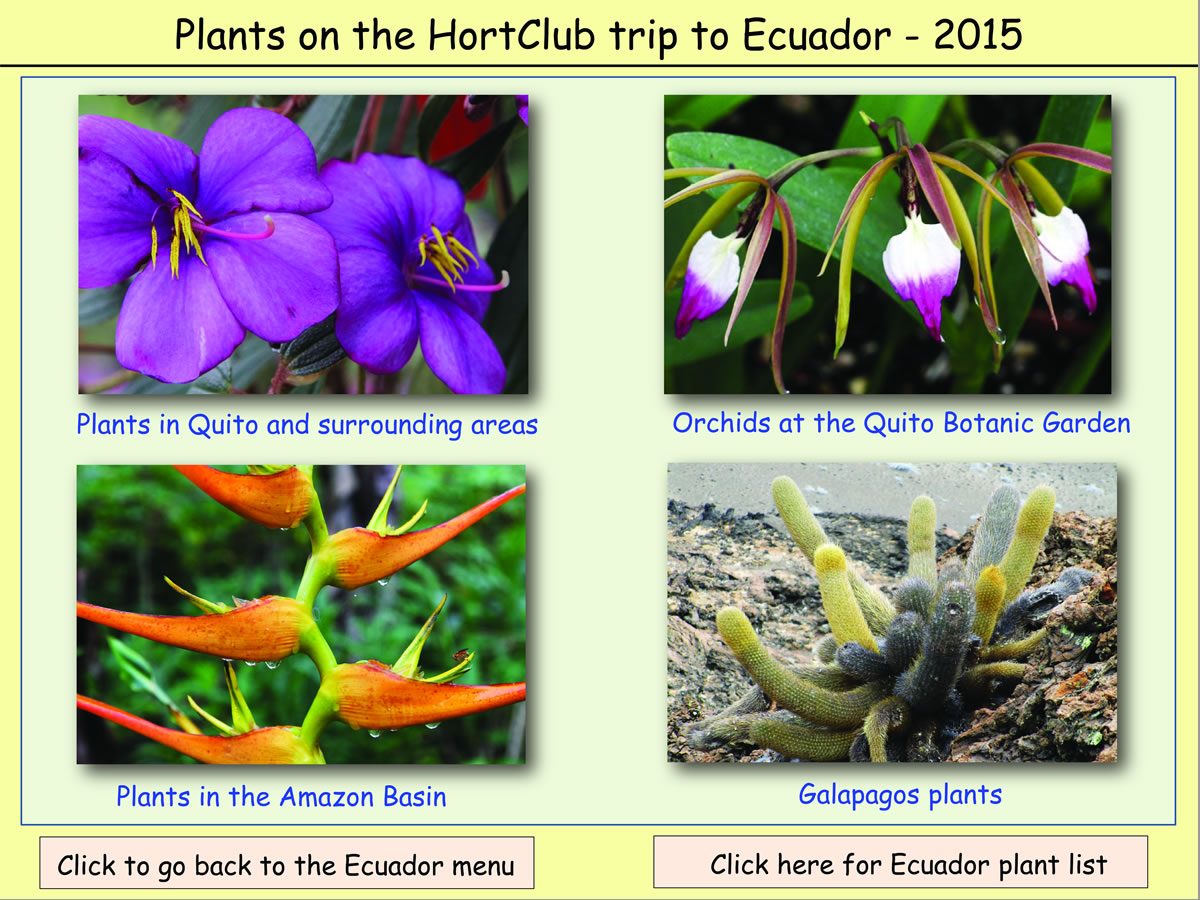 Plants on the HortClub trip to Ecuador - 2015

Plants in Quito and surrounding areas

Orchids at the Quito Botanic Garden

Plants in the Amazon Basin

Galapagos plants

Click to go back to the Ecuador menu

Click here for Ecuador plant list